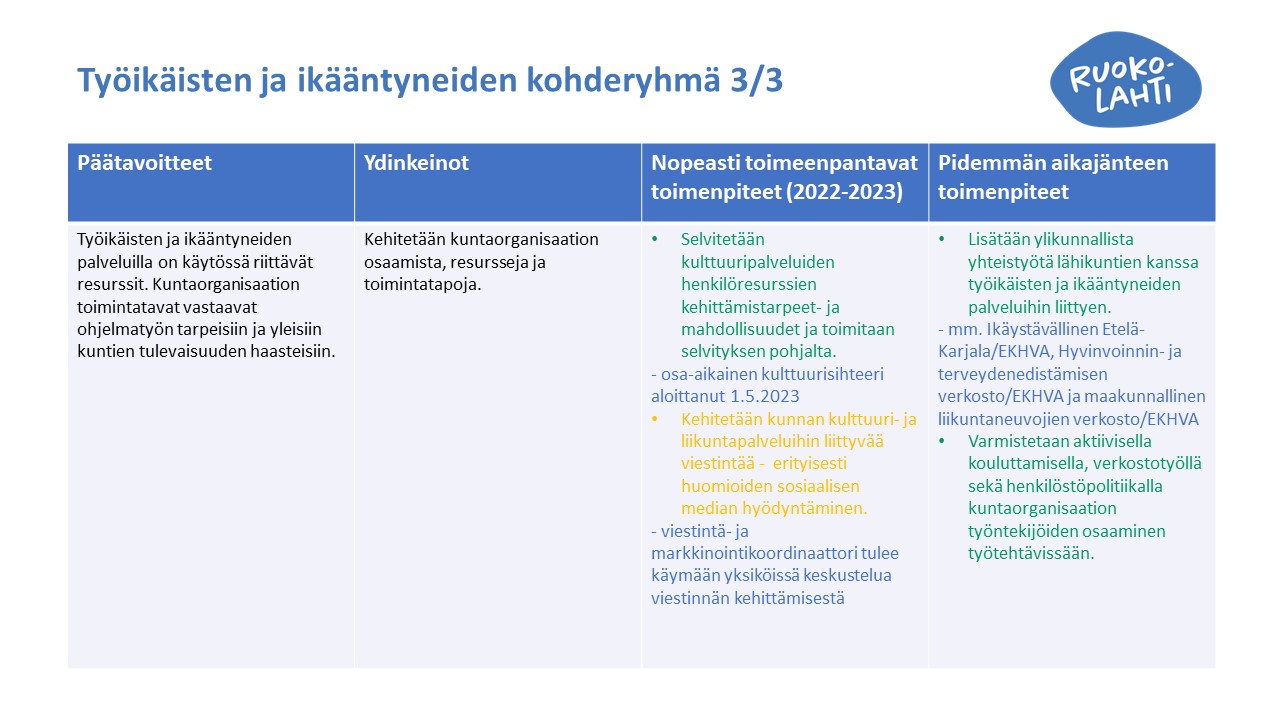 Työikäisten ja ikääntyneiden kohderyhmä 3/3

RUOKO-LAHTI

| Päätavoitteet | Ydinkeinot | Nopeasti toimeenpantavat toimenpiteet (2022-2023) | Pidemmän aikajänteen toimenpiteet |
|---|---|---|---|
| Työikäisten ja ikääntyneiden palveluilla on käytössä riittävät resurssit. Kuntaorganisaation toimintatavat vastaavat ohjelmatyön tarpeisiin ja yleisiin kuntien tulevaisuuden haasteisiin. | Kehitetään kuntaorganisaation osaamista, resursseja ja toimintatapoja. | • Selvitetään kulttuuripalveluiden henkilöresurssien kehittämistarpeet- ja mahdollisuudet ja toimitaan selvityksen pohjalta. - osa-aikainen kulttuurisihteeri aloittanut 1.5.2023 • Kehitetään kunnan kulttuuri- ja liikuntapalveluihin liittyvää viestintää - erityisesti huomioiden sosiaalisen median hyödyntäminen. - viestintä- ja markkinointikoordinaattori tulee käymään yksiköissä keskustelua viestinnän kehittämisestä | • Lisätään ylikunnallista yhteistyötä lähikuntien kanssa työikäisten ja ikääntyneiden palveluihin liittyen. - mm. Ikäystävällinen Etelä-Karjala/EKHVA, Hyvinvoinnin- ja terveydenedistämisen verkosto/EKHVA ja maakunnallinen liikuntaneuvojien verkosto/EKHVA • Varmistetaan aktiivisella kouluttamisella, verkostotyöllä sekä henkilöstöpolitiikalla kuntaorganisaation työntekijöiden osaaminen työtehtävissään. |